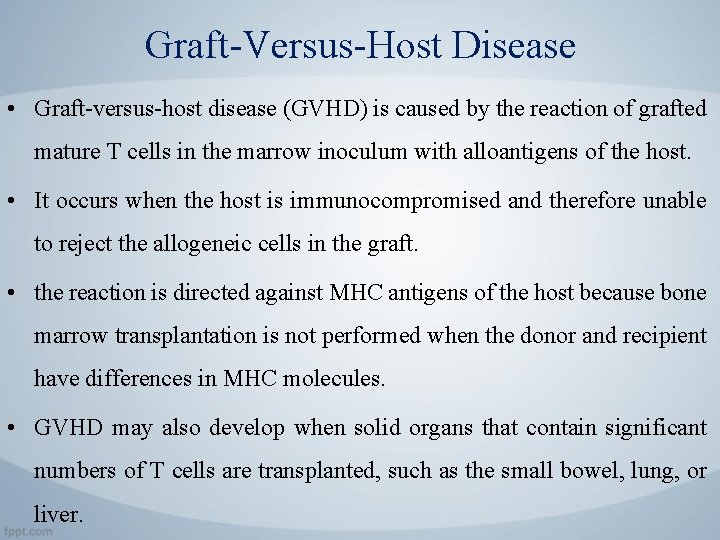 Graft-Versus-Host Disease

• Graft-versus-host disease (GVHD) is caused by the reaction of grafted mature T cells in the marrow inoculum with alloantigens of the host.

• It occurs when the host is immunocompromised and therefore unable to reject the allogeneic cells in the graft.

• the reaction is directed against MHC antigens of the host because bone marrow transplantation is not performed when the donor and recipient have differences in MHC molecules.

• GVHD may also develop when solid organs that contain significant numbers of T cells are transplanted, such as the small bowel, lung, or liver.

fppt.com